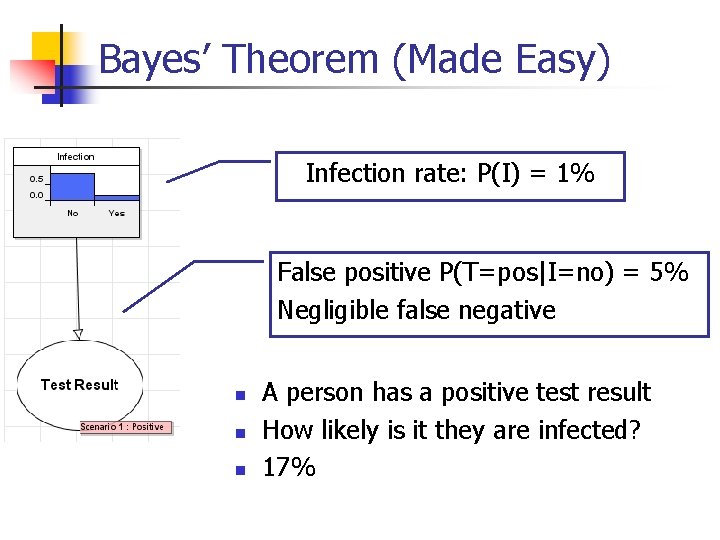 Bayes' Theorem (Made Easy)

Infection

0.5

0.0

No

Yes

Test Result

Scenario 1 : Positive

Infection rate: P(I) = 1%

False positive P(T=pos|I=no) = 5%
Negligible false negative

- A person has a positive test result
- How likely is it they are infected?
- 17%